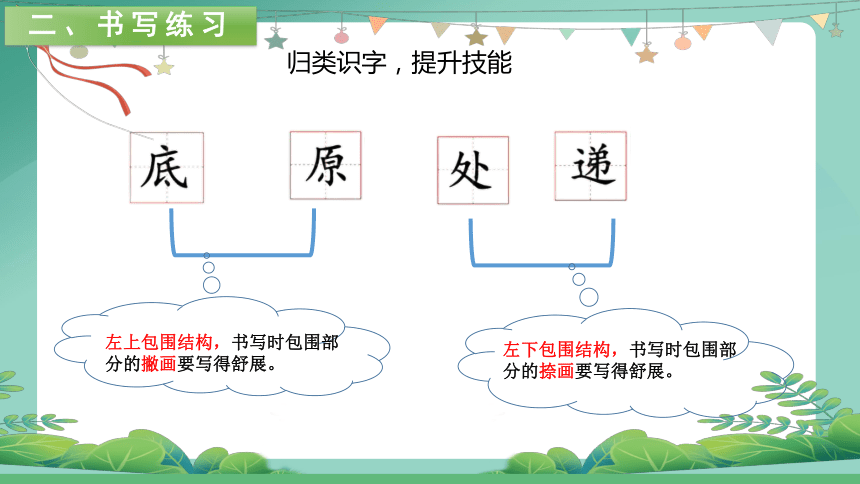 二、书写练习

归类识字，提升技能

底 原 处 递

左上包围结构，书写时包围部分的撇画要写得舒展。

左下包围结构，书写时包围部分的捺画要写得舒展。